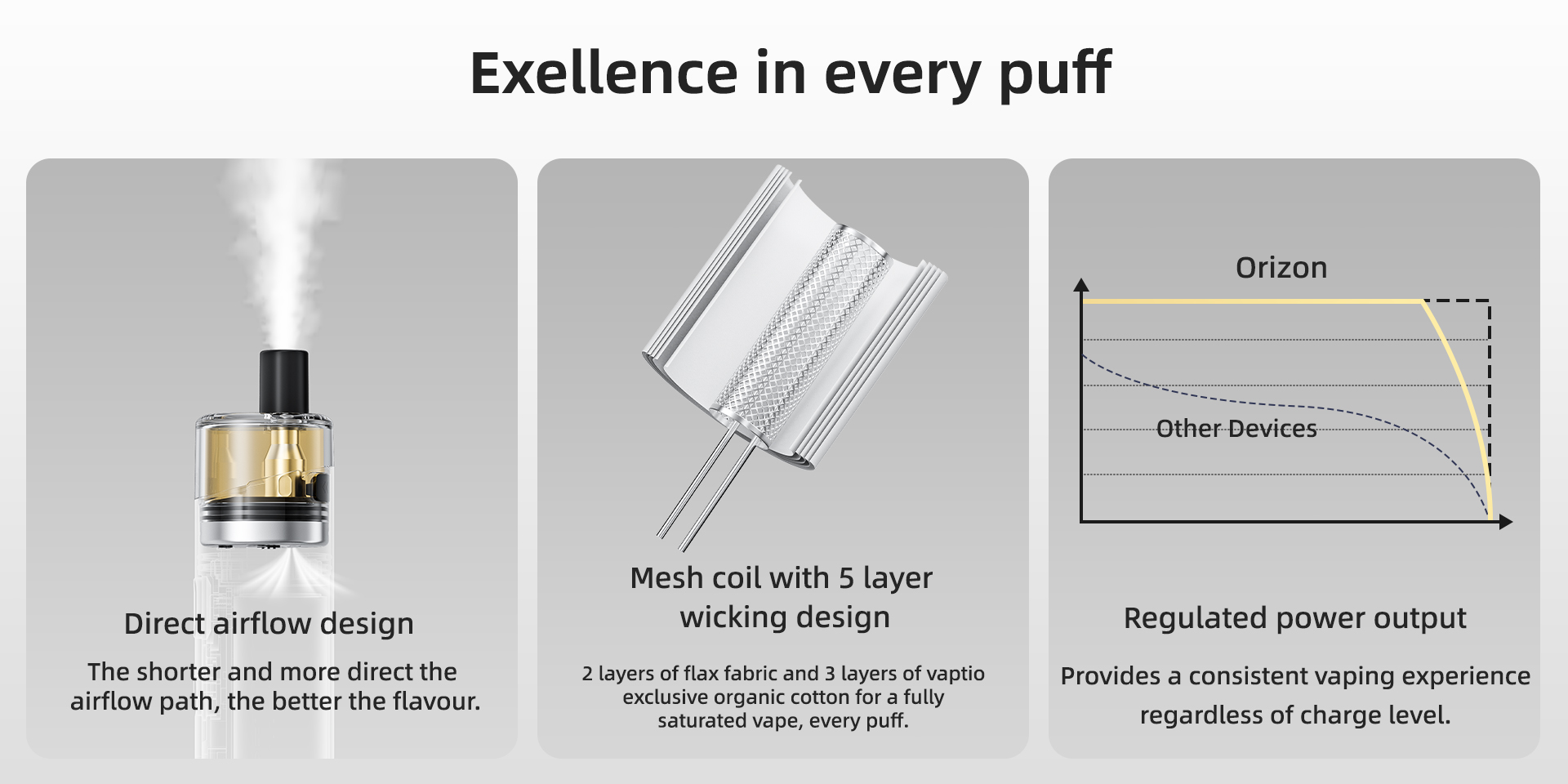 Exellence in every puff

Direct airflow design

The shorter and more direct the airflow path, the better the flavour.

Mesh coil with 5 layer wicking design

2 layers of flax fabric and 3 layers of vaptio exclusive organic cotton for a fully saturated vape, every puff.

Orizon

Other Devices

Regulated power output

Provides a consistent vaping experience regardless of charge level.